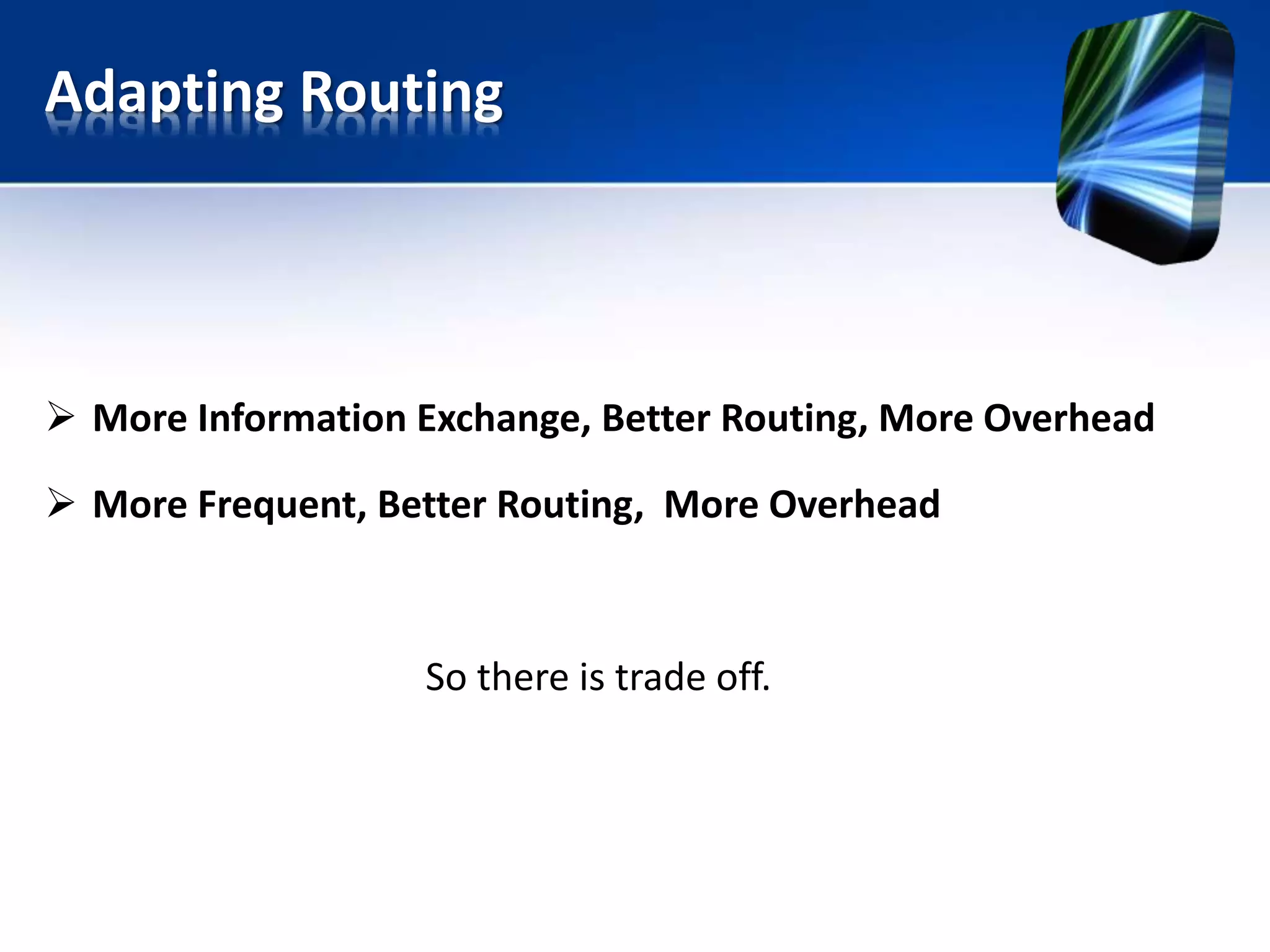 Adapting Routing

➢ More Information Exchange, Better Routing, More Overhead

➢ More Frequent, Better Routing, More Overhead

So there is trade off.